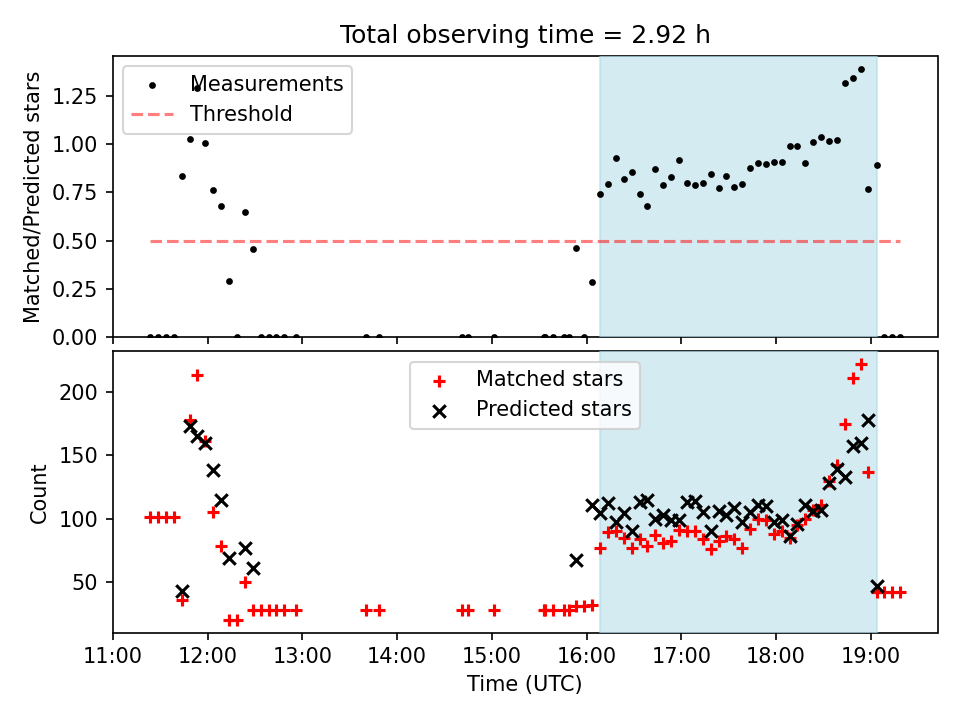 Total observing time = 2.92 h

Measurements
Threshold

Matched/Predicted stars

1.25
1.00
0.75
0.50
0.25
0.00

Matched stars
Predicted stars

Count

200
150
100
50

11:00 12:00 13:00 14:00 15:00 16:00 17:00 18:00 19:00

Time (UTC)